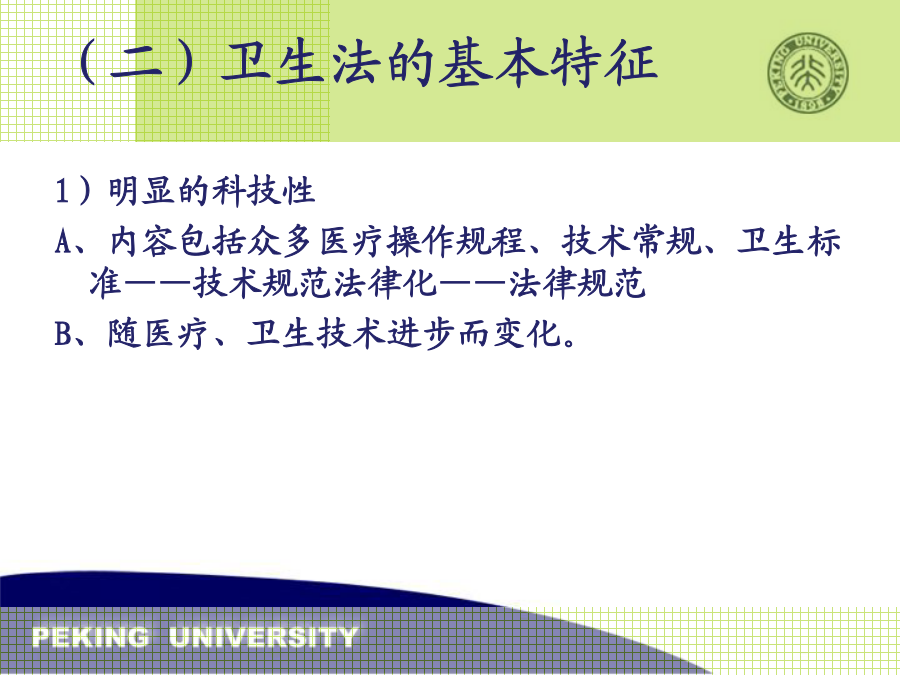 （二）卫生法的基本特征

PEKING UNIVERSITY 1898

1）明显的科技性

A、内容包括众多医疗操作规程、技术常规、卫生标准——技术规范法律化——法律规范

B、随医疗、卫生技术进步而变化。

PEKING UNIVERSITY